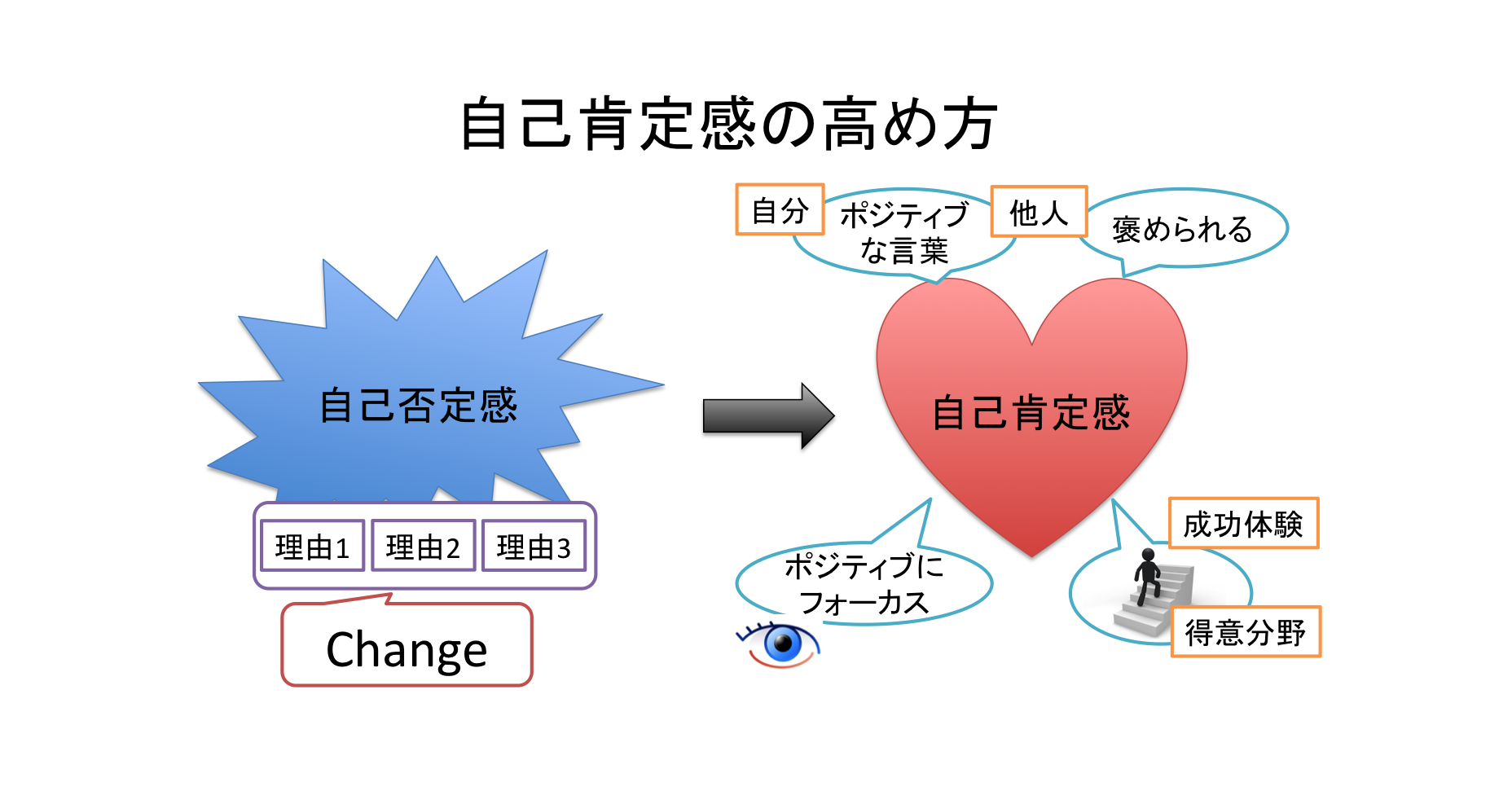 自己肯定感の高め方

自己否定感

理由1 理由2 理由3

Change

自分

ポジティブな言葉

他人

褒められる

自己肯定感

ポジティブにフォーカス

成功体験

得意分野